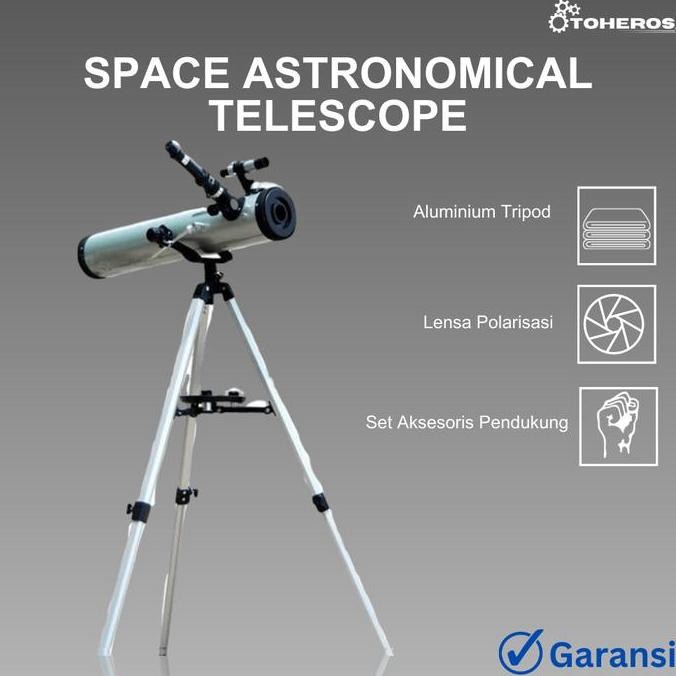 TOHEROS

SPACE ASTRONOMICAL TELESCOPE

Aluminium Tripod

Lensa Polarisasi

Set Aksesoris Pendukung

Garansi